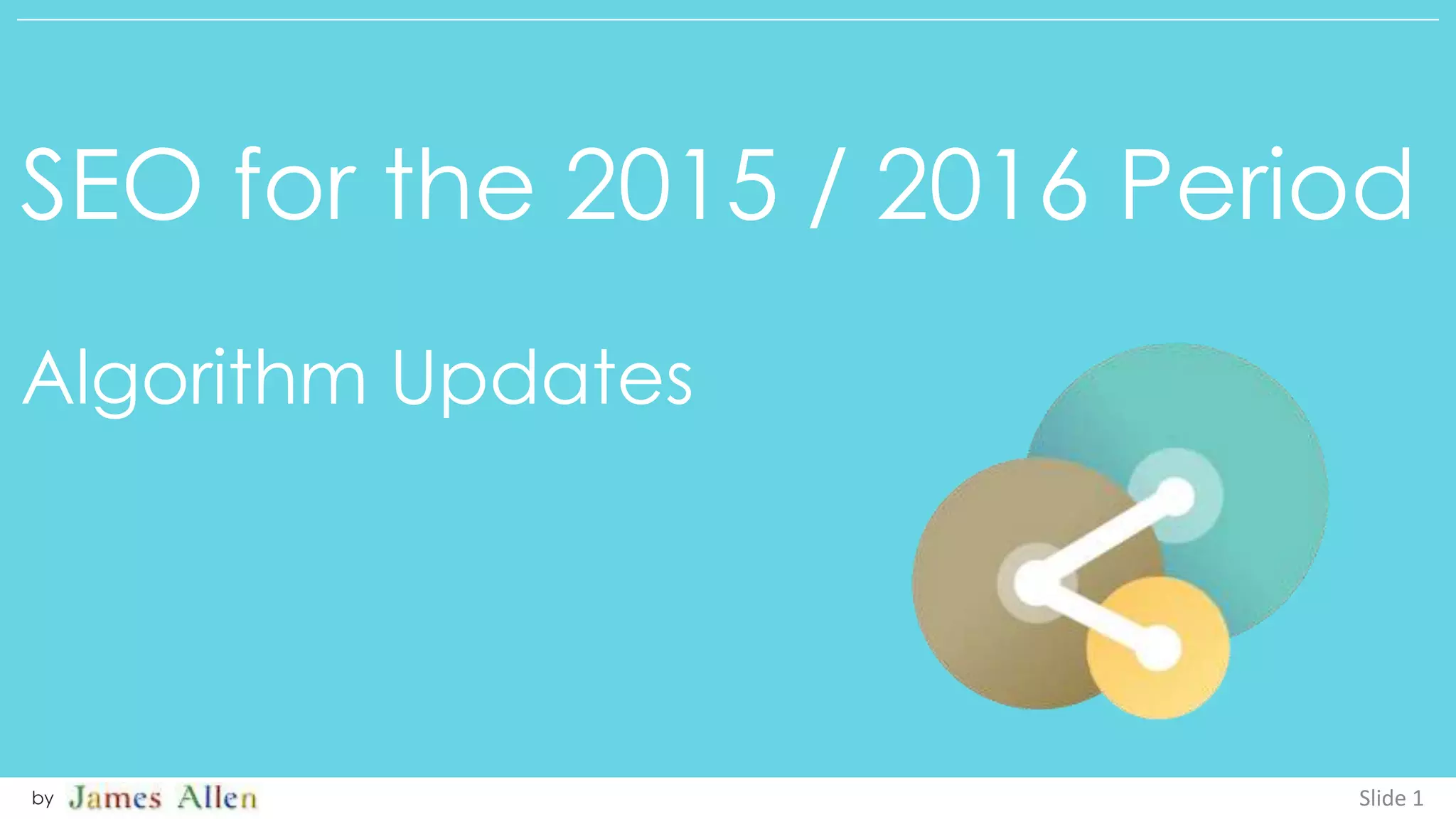 SEO for the 2015 / 2016 Period

Algorithm Updates

by James Allen

Slide 1